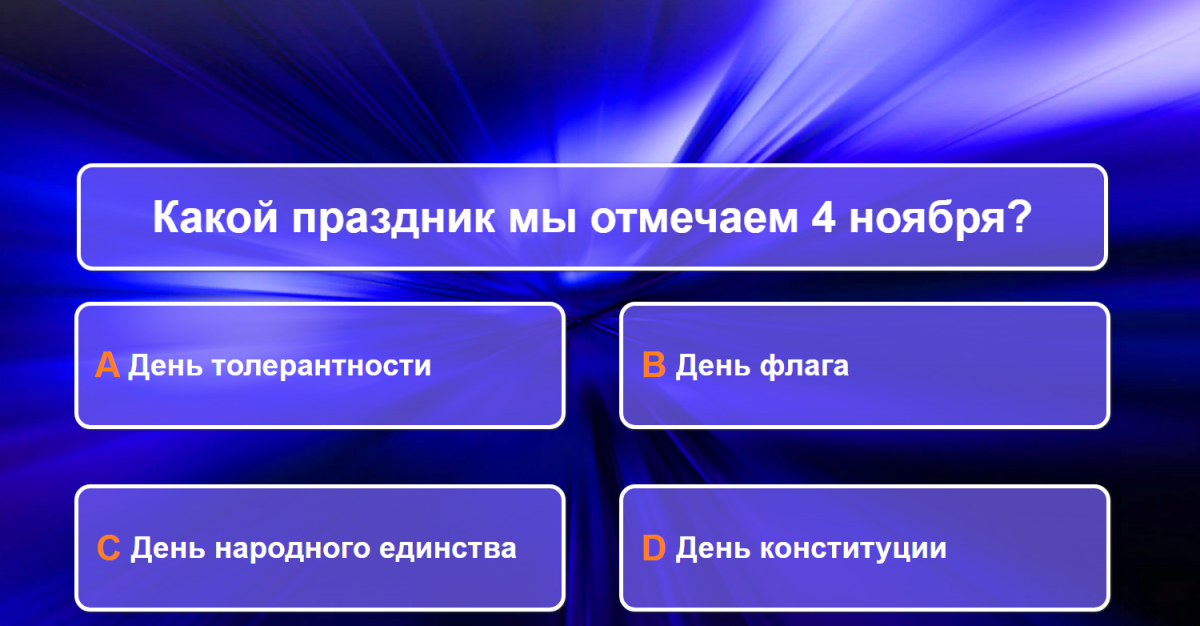 Какой праздник мы отмечаем 4 ноября?

A День толерантности

B День флага

C День народного единства

D День конституции